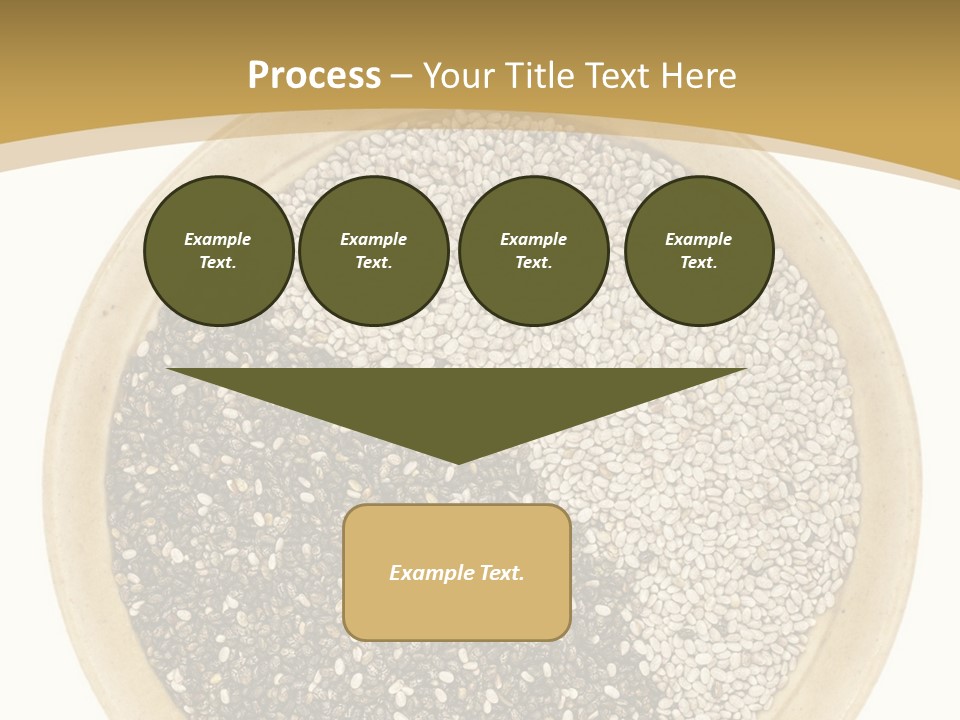 Process – Your Title Text Here

Example Text.

Example Text.

Example Text.

Example Text.

Example Text.